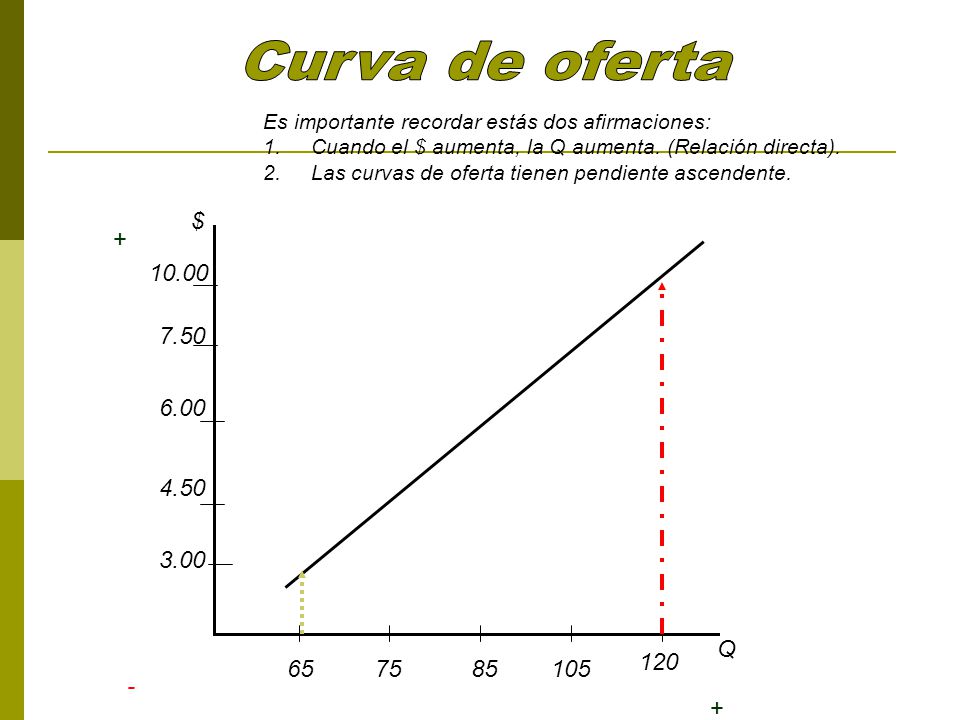 Curva de oferta

Es importante recordar estás dos afirmaciones:
1. Cuando el $ aumenta, la Q aumenta. (Relación directa).
2. Las curvas de oferta tienen pendiente ascendente.

$
+
10.00
7.50
6.00
4.50
3.00
65
75
85
105
120
Q
-
+